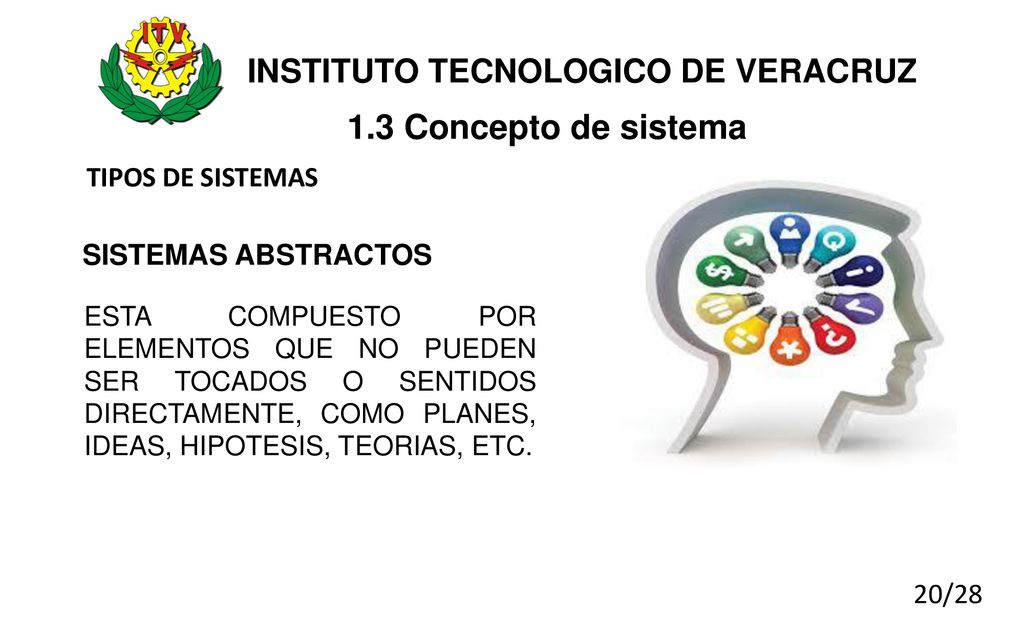 ITV

INSTITUTO TECNOLOGICO DE VERACRUZ

1.3 Concepto de sistema

TIPOS DE SISTEMAS

SISTEMAS ABSTRACTOS

ESTA COMPUESTO POR ELEMENTOS QUE NO PUEDEN SER TOCADOS O SENTIDOS DIRECTAMENTE, COMO PLANES, IDEAS, HIPOTESIS, TEORIAS, ETC.

20/28